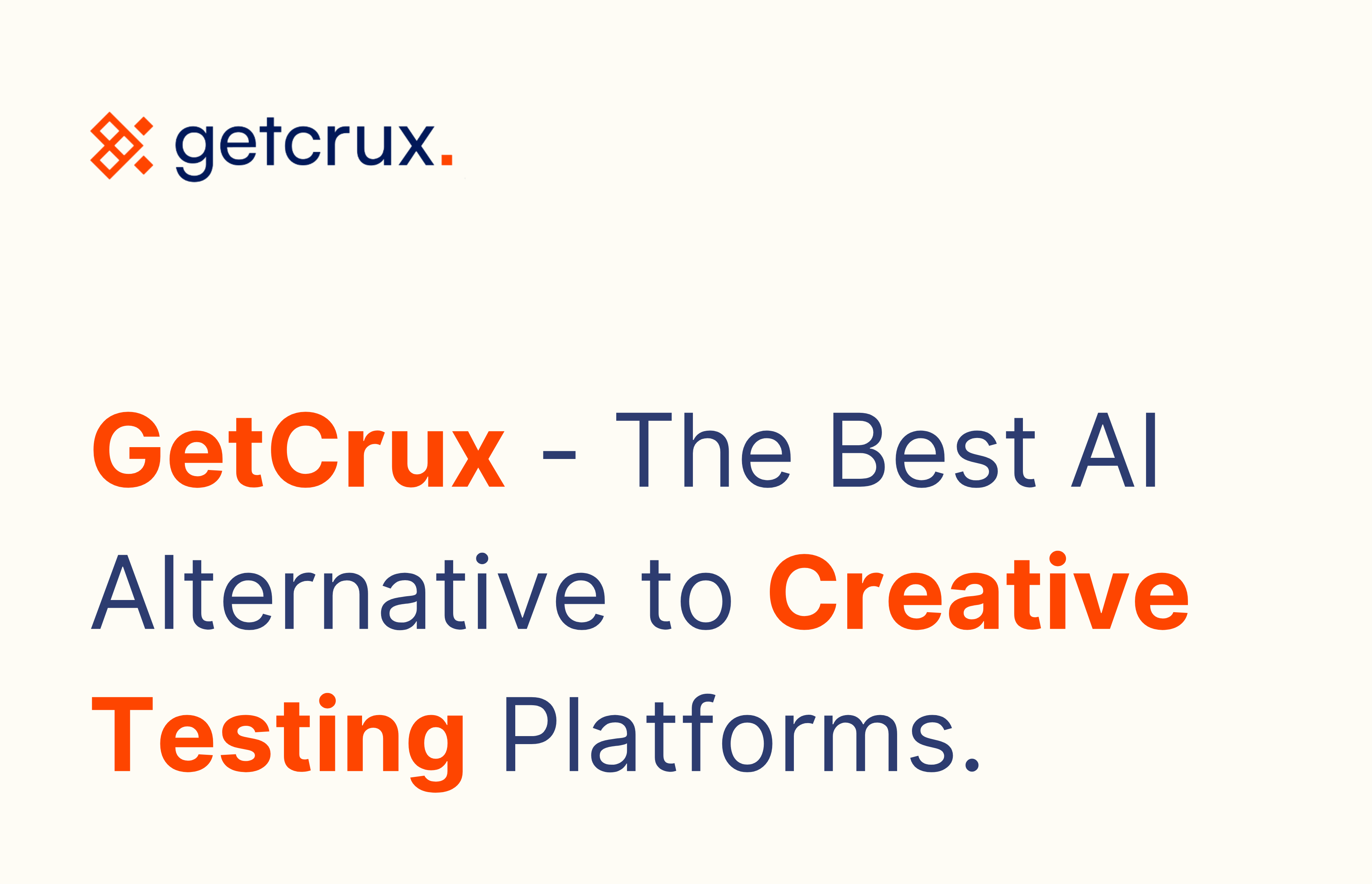 getcrux.

GetCrux - The Best AI Alternative to Creative Testing Platforms.